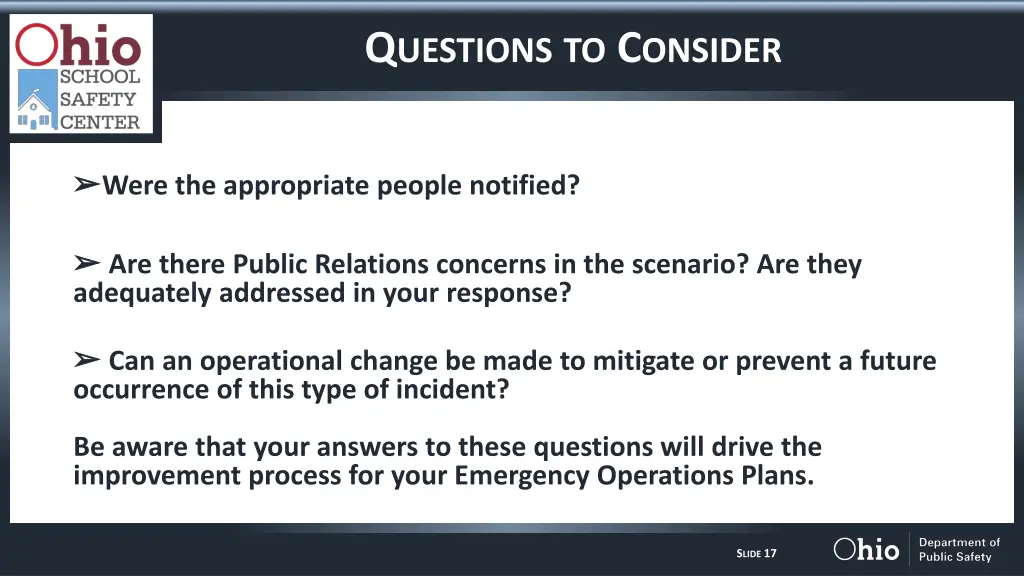 Ohio SCHOOL SAFETY CENTER

QUESTIONS TO CONSIDER

➢Were the appropriate people notified?

➢ Are there Public Relations concerns in the scenario? Are they adequately addressed in your response?

➢ Can an operational change be made to mitigate or prevent a future occurrence of this type of incident?

Be aware that your answers to these questions will drive the improvement process for your Emergency Operations Plans.

SLIDE 17

Ohio Department of Public Safety